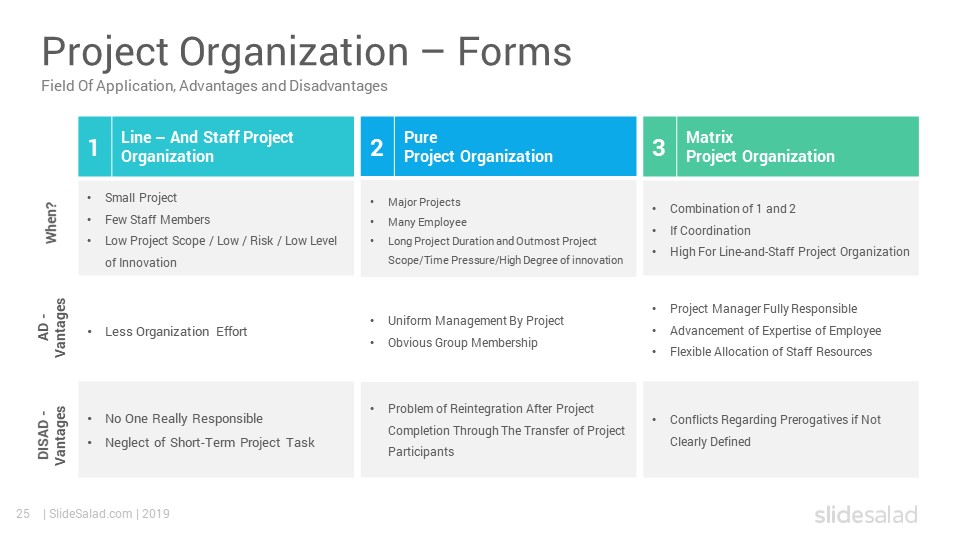 Project Organization – Forms
Field Of Application, Advantages and Disadvantages

| | 1 Line – And Staff Project Organization | 2 Pure Project Organization | 3 Matrix Project Organization |
|---|---|---|---|
| When? | • Small Project • Few Staff Members • Low Project Scope / Low / Risk / Low Level of Innovation | • Major Projects • Many Employee • Long Project Duration and Outmost Project Scope/Time Pressure/High Degree of innovation | • Combination of 1 and 2 • If Coordination • High For Line-and-Staff Project Organization |
| AD - Vantages | • Less Organization Effort | • Uniform Management By Project • Obvious Group Membership | • Project Manager Fully Responsible • Advancement of Expertise of Employee • Flexible Allocation of Staff Resources |
| DISAD - Vantages | • No One Really Responsible • Neglect of Short-Term Project Task | • Problem of Reintegration After Project Completion Through The Transfer of Project Participants | • Conflicts Regarding Prerogatives if Not Clearly Defined |

25 | SlideSalad.com | 2019
slidesalad